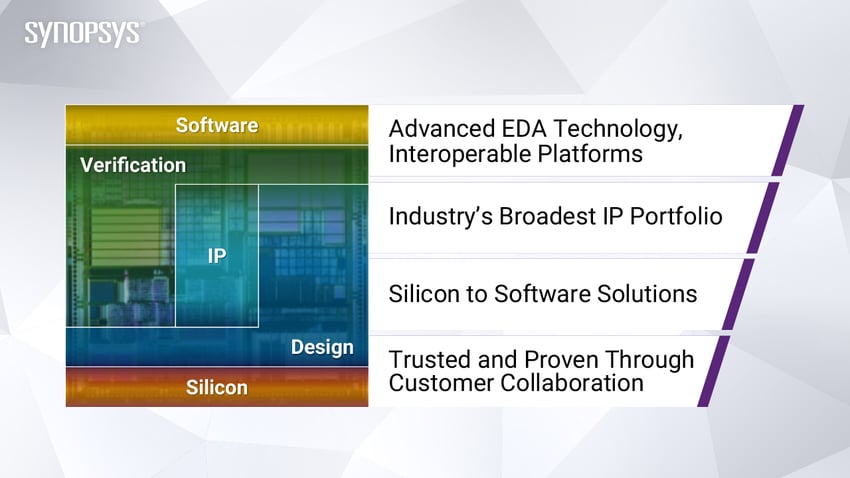 SYNOPSYS®

Software

Verification

IP

Design

Silicon

Advanced EDA Technology, Interoperable Platforms

Industry's Broadest IP Portfolio

Silicon to Software Solutions

Trusted and Proven Through Customer Collaboration